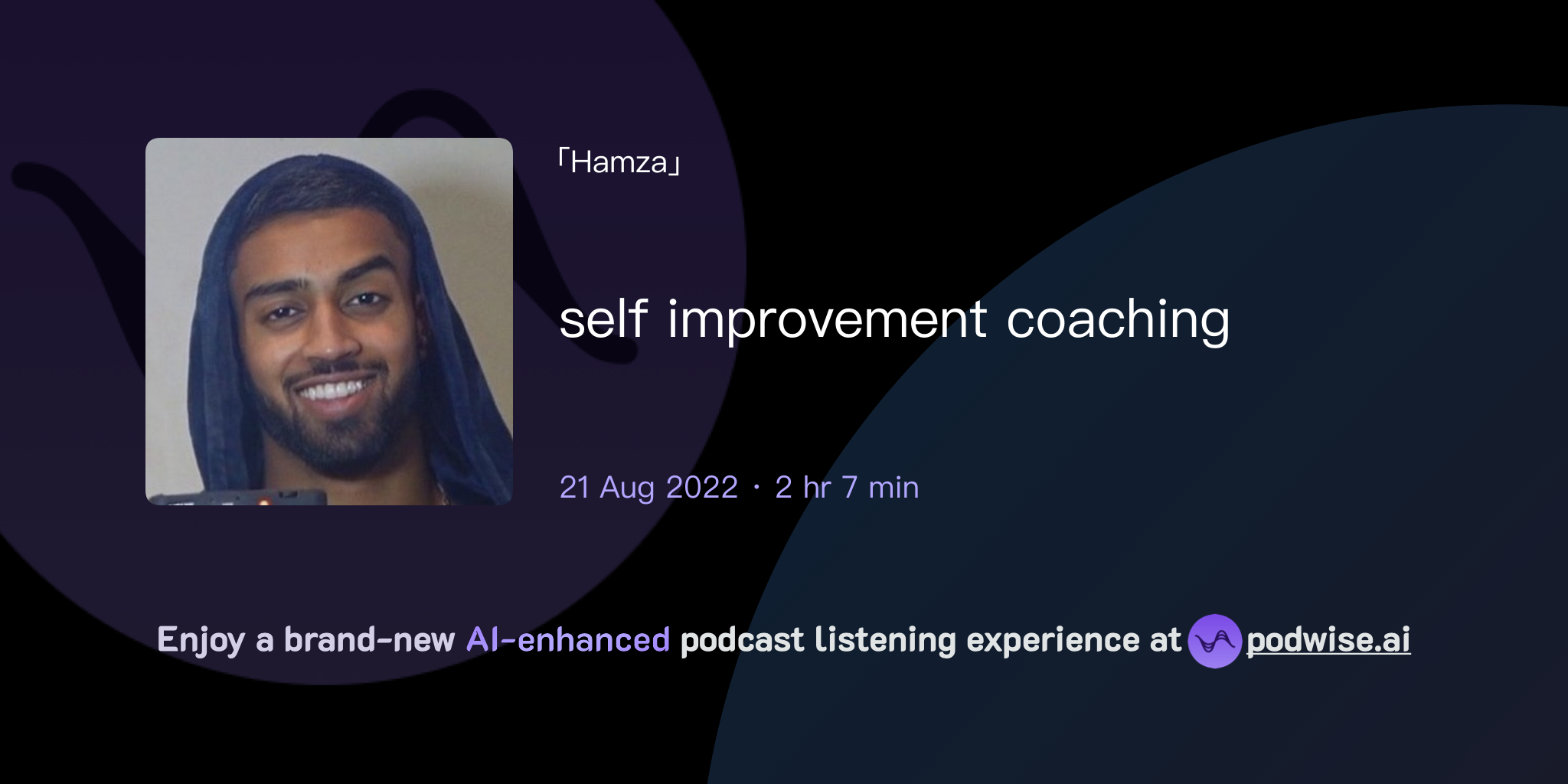 「Hamza」

self improvement coaching

21 Aug 2022 · 2 hr 7 min

Enjoy a brand-new AI-enhanced podcast listening experience at podwise.ai